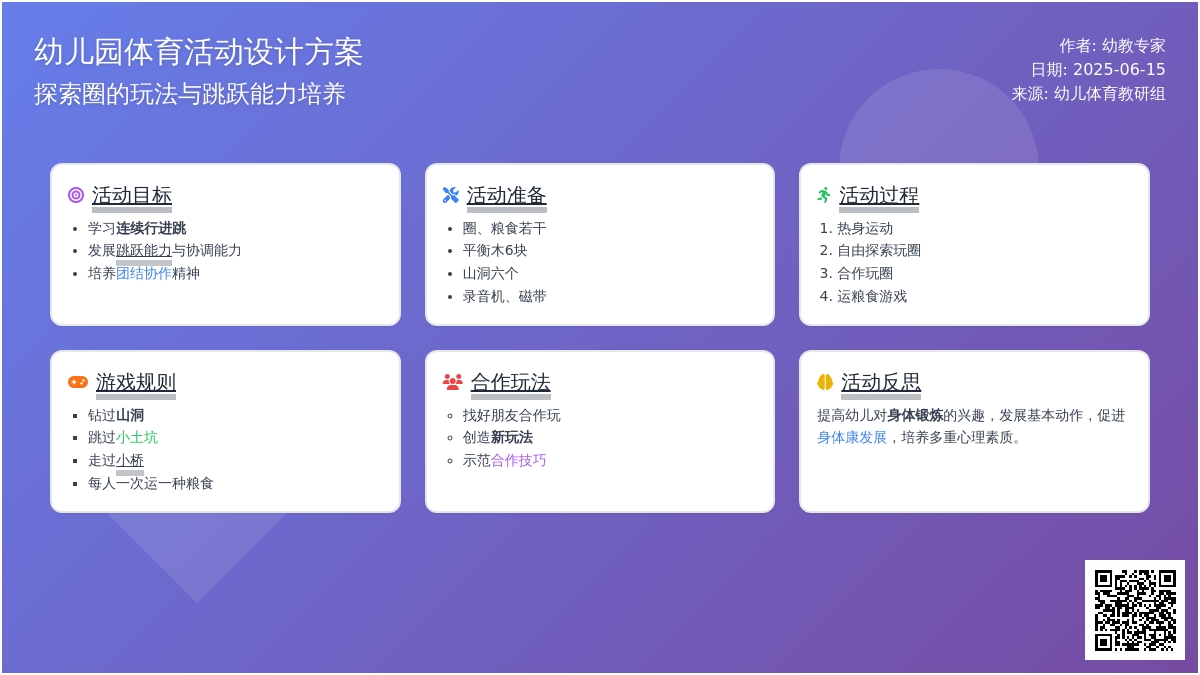 幼儿园体育活动设计方案
探索圈的玩法与跳跃能力培养

作者: 幼教专家
日期: 2025-06-15
来源: 幼儿体育教研组

活动目标
- 学习连续行进跳
- 发展跳跃能力与协调能力
- 培养团结协作精神

活动准备
- 圈、粮食若干
- 平衡木6块
- 山洞六个
- 录音机、磁带

活动过程
1. 热身运动
2. 自由探索玩圈
3. 合作玩圈
4. 运粮食游戏

游戏规则
- 钻过山洞
- 跳过小土坑
- 走过小桥
- 每人一次运一种粮食

合作玩法
- 找好朋友合作玩
- 创造新玩法
- 示范合作技巧

活动反思
提高幼儿对身体锻炼的兴趣，发展基本动作，促进身体康发展，培养多重心理素质。